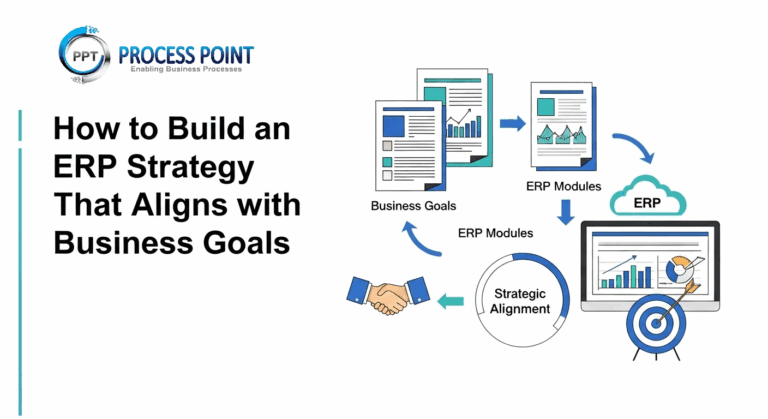 PPT PROCESS POINT
Enabling Business Processes

How to Build an ERP Strategy That Aligns with Business Goals

Business Goals

ERP Modules

ERP

ERP Modules

Strategic Alignment